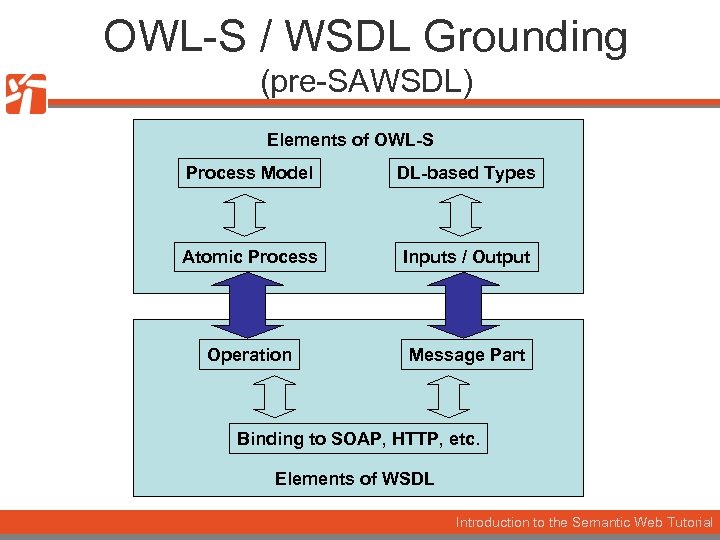 OWL-S / WSDL Grounding
(pre-SAWSDL)

Elements of OWL-S

Process Model

DL-based Types

Atomic Process

Inputs / Output

Operation

Message Part

Binding to SOAP, HTTP, etc.

Elements of WSDL

Introduction to the Semantic Web Tutorial